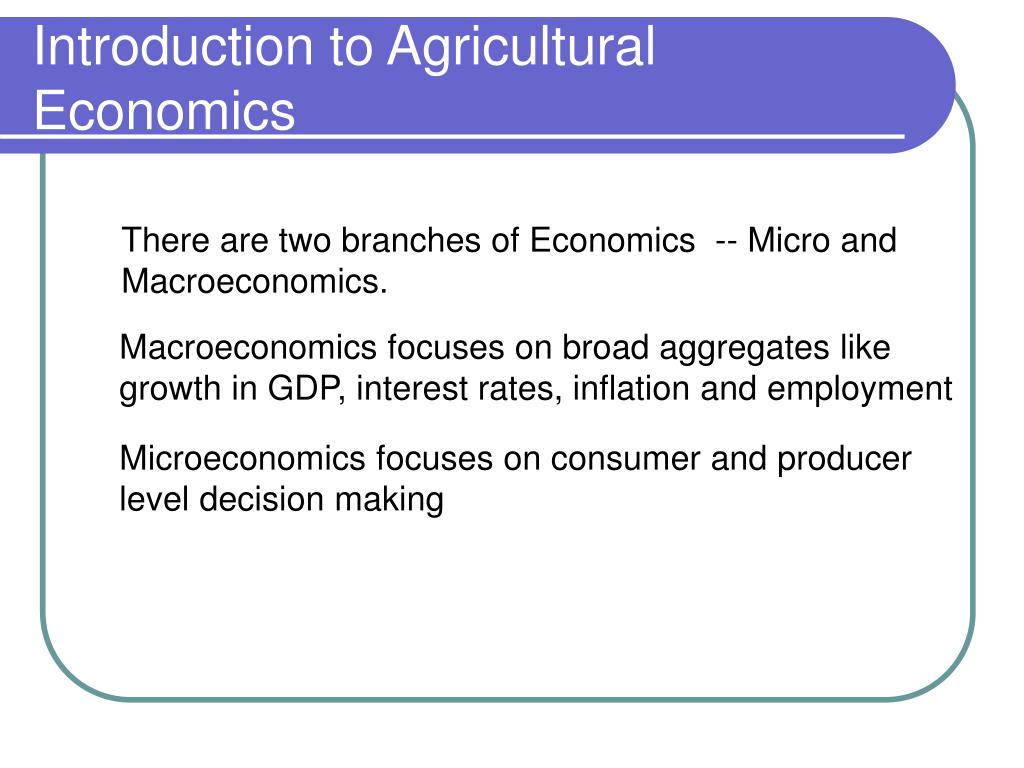 Introduction to Agricultural Economics

There are two branches of Economics -- Micro and Macroeconomics.

Macroeconomics focuses on broad aggregates like growth in GDP, interest rates, inflation and employment

Microeconomics focuses on consumer and producer level decision making